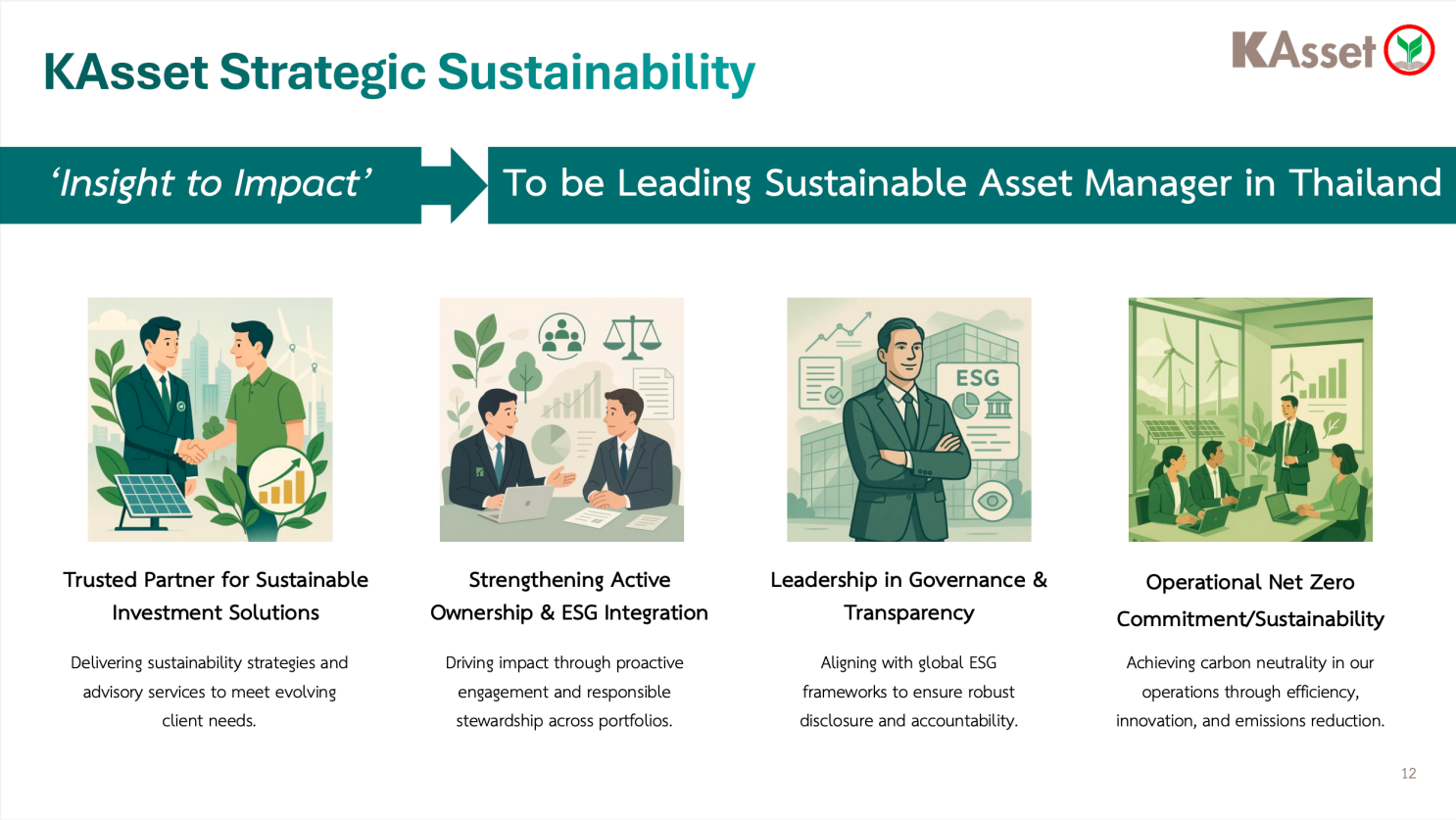 KAsset Strategic Sustainability

KAsset

'Insight to Impact'

To be Leading Sustainable Asset Manager in Thailand

ESG

Trusted Partner for Sustainable Investment Solutions

Delivering sustainability strategies and advisory services to meet evolving client needs.

Strengthening Active Ownership & ESG Integration

Driving impact through proactive engagement and responsible stewardship across portfolios.

Leadership in Governance & Transparency

Aligning with global ESG frameworks to ensure robust disclosure and accountability.

Operational Net Zero Commitment/Sustainability

Achieving carbon neutrality in our operations through efficiency, innovation, and emissions reduction.

12